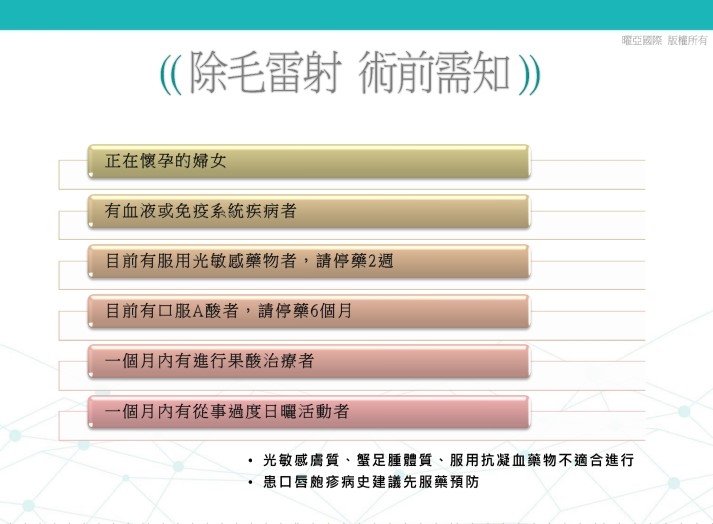 曜亞國際 版權所有

((除毛雷射 術前需知))

正在懷孕的婦女

有血液或免疫系統疾病者

目前有服用光敏感藥物者，請停藥2週

目前有口服A酸者，請停藥6個月

一個月內有進行果酸治療者

一個月內有從事過度日曬活動者

• 光敏感膚質、蟹足腫體質、服用抗凝血藥物不適合進行
• 患口唇皰疹病史建議先服藥預防